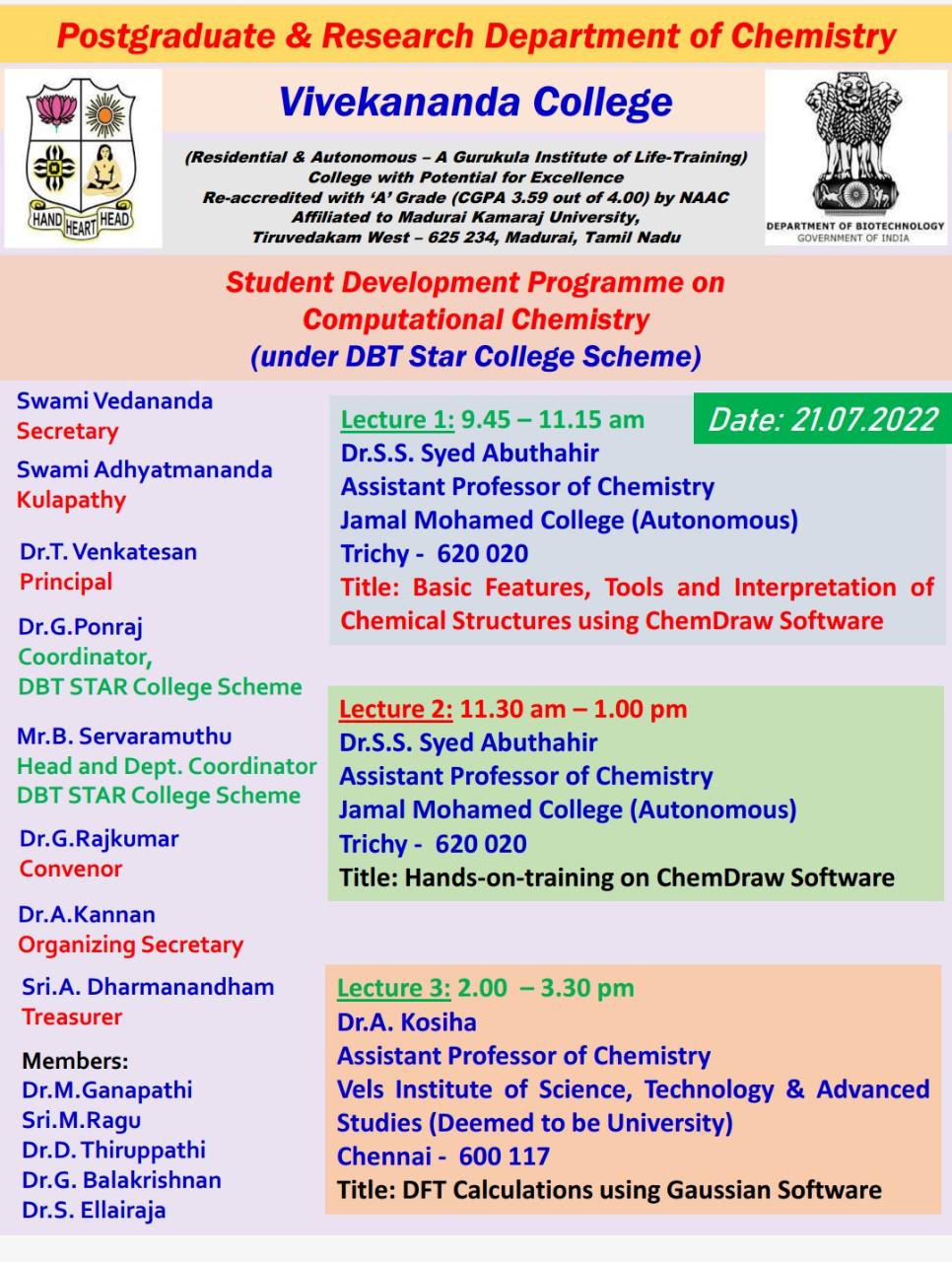 Postgraduate & Research Department of Chemistry

HAND HEART HEAD

Vivekananda College

(Residential & Autonomous – A Gurukula Institute of Life-Training)
College with Potential for Excellence
Re-accredited with 'A' Grade (CGPA 3.59 out of 4.00) by NAAC
Affiliated to Madurai Kamaraj University,
Tiruvedakam West – 625 234, Madurai, Tamil Nadu

DEPARTMENT OF BIOTECHNOLOGY
GOVERNMENT OF INDIA

Student Development Programme on
Computational Chemistry
(under DBT Star College Scheme)

Swami Vedananda
Secretary

Swami Adhyatmananda
Kulapathy

Dr.T. Venkatesan
Principal

Dr.G.Ponraj
Coordinator,
DBT STAR College Scheme

Mr.B. Servaramuthu
Head and Dept. Coordinator
DBT STAR College Scheme

Dr.G.Rajkumar
Convenor

Dr.A.Kannan
Organizing Secretary

Sri.A. Dharmanandham
Treasurer

Members:
Dr.M.Ganapathi
Sri.M.Ragu
Dr.D. Thiruppathi
Dr.G. Balakrishnan
Dr.S. Ellairaja

Date: 21.07.2022

Lecture 1: 9.45 – 11.15 am
Dr.S.S. Syed Abuthahir
Assistant Professor of Chemistry
Jamal Mohamed College (Autonomous)
Trichy - 620 020
Title: Basic Features, Tools and Interpretation of Chemical Structures using ChemDraw Software

Lecture 2: 11.30 am – 1.00 pm
Dr.S.S. Syed Abuthahir
Assistant Professor of Chemistry
Jamal Mohamed College (Autonomous)
Trichy - 620 020
Title: Hands-on-training on ChemDraw Software

Lecture 3: 2.00 – 3.30 pm
Dr.A. Kosiha
Assistant Professor of Chemistry
Vels Institute of Science, Technology & Advanced Studies (Deemed to be University)
Chennai - 600 117
Title: DFT Calculations using Gaussian Software